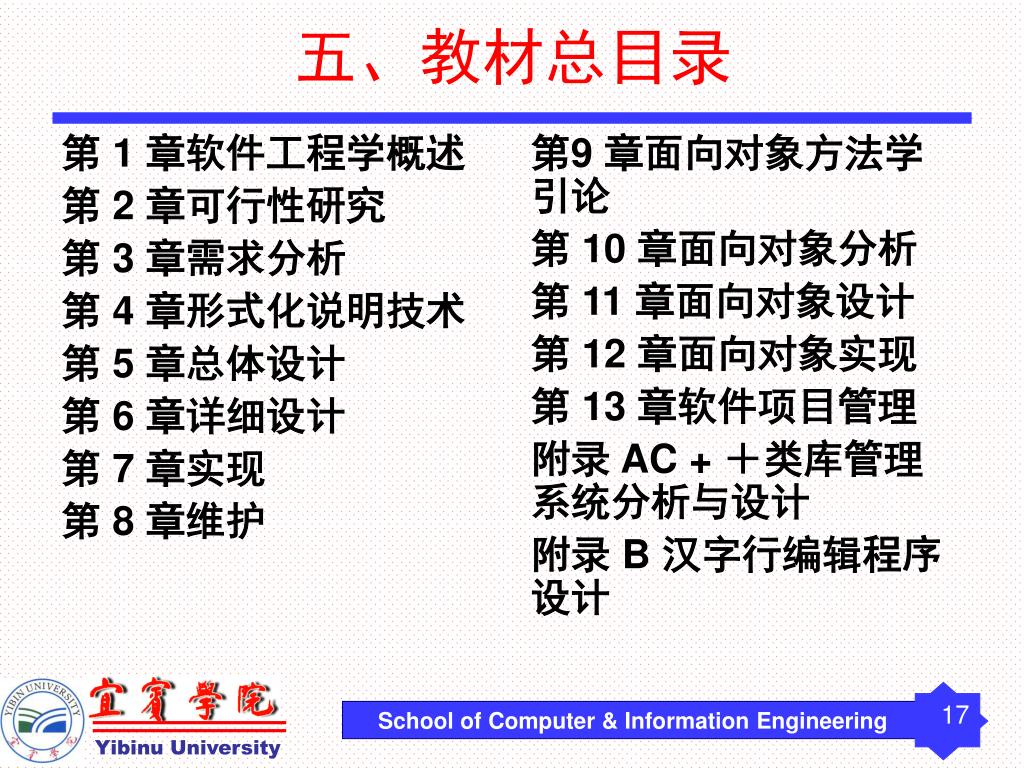 五、教材总目录

第 1 章软件工程学概述
第 2 章可行性研究
第 3 章需求分析
第 4 章形式化说明技术
第 5 章总体设计
第 6 章详细设计
第 7 章实现
第 8 章维护

第9 章面向对象方法学引论
第 10 章面向对象分析
第 11 章面向对象设计
第 12 章面向对象实现
第 13 章软件项目管理
附录 AC + ＋类库管理系统分析与设计
附录 B 汉字行编辑程序设计

YIBIN UNIVERSITY
宜賓學院
Yibinu University

School of Computer & Information Engineering

17